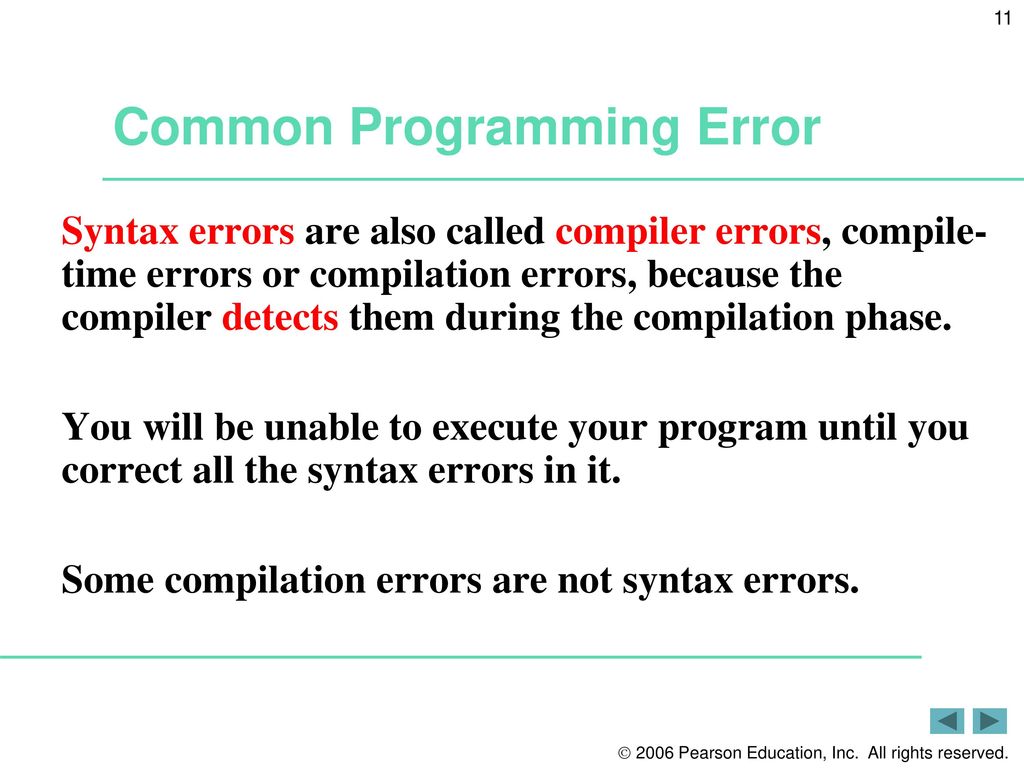 11

Common Programming Error

Syntax errors are also called compiler errors, compile-time errors or compilation errors, because the compiler detects them during the compilation phase.

You will be unable to execute your program until you correct all the syntax errors in it.

Some compilation errors are not syntax errors.

© 2006 Pearson Education, Inc. All rights reserved.